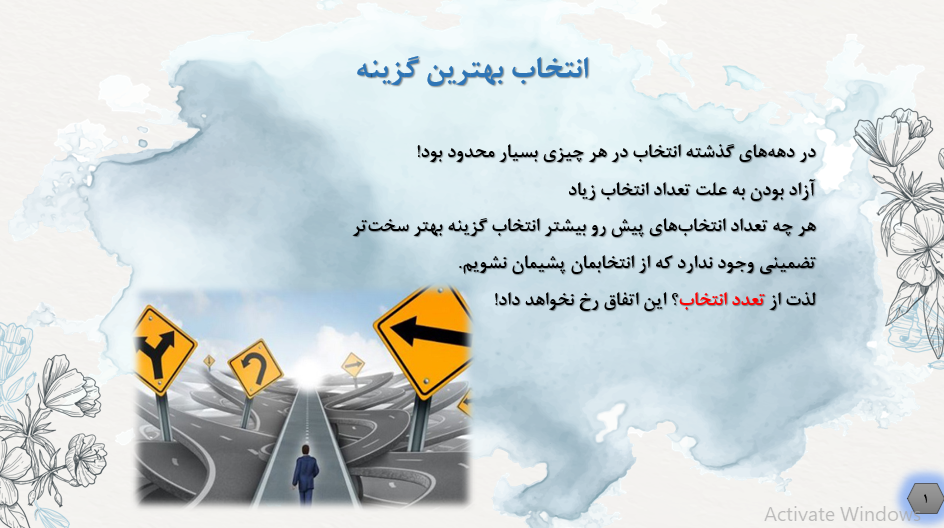 انتخاب بهترین گزینه

در دهه‌های گذشته انتخاب در هر چیزی بسیار محدود بود!

آزاد بودن به علت تعداد انتخاب زیاد

هر چه تعداد انتخاب‌های پیش رو بیشتر انتخاب گزینه بهتر سخت‌تر

تضمینی وجود ندارد که از انتخابمان پشیمان نشویم.

لذت از تعدد انتخاب؟ این اتفاق رخ نخواهد داد!

۱

Activate Windows